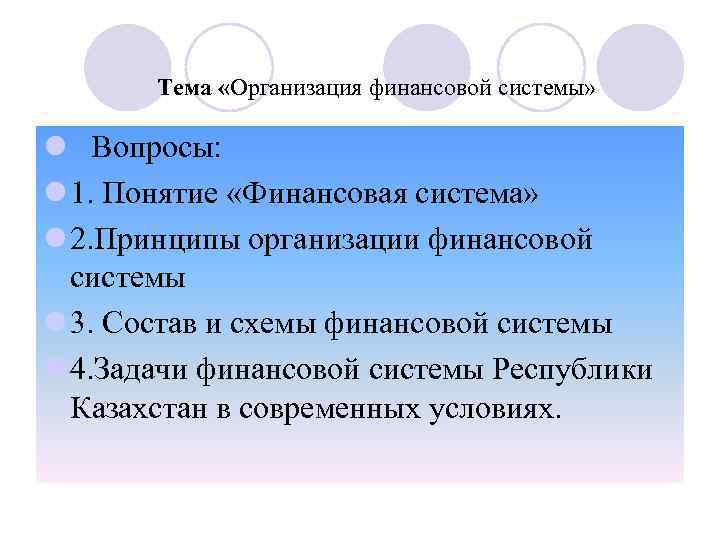 Тема «Организация финансовой системы»

Вопросы:

1. Понятие «Финансовая система»

2.Принципы организации финансовой системы

3. Состав и схемы финансовой системы

4.Задачи финансовой системы Республики Казахстан в современных условиях.